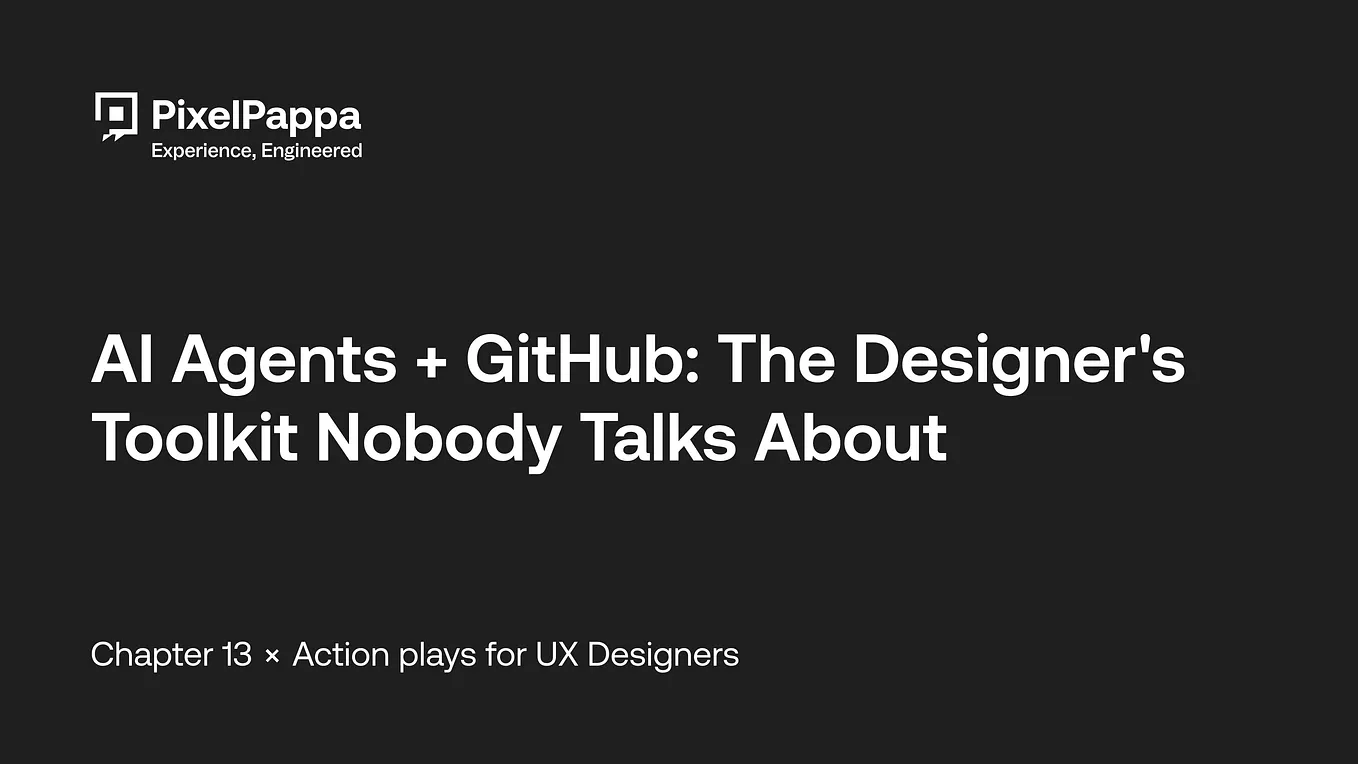 PixelPappa
Experience, Engineered

AI Agents + GitHub: The Designer's Toolkit Nobody Talks About

Chapter 13 × Action plays for UX Designers